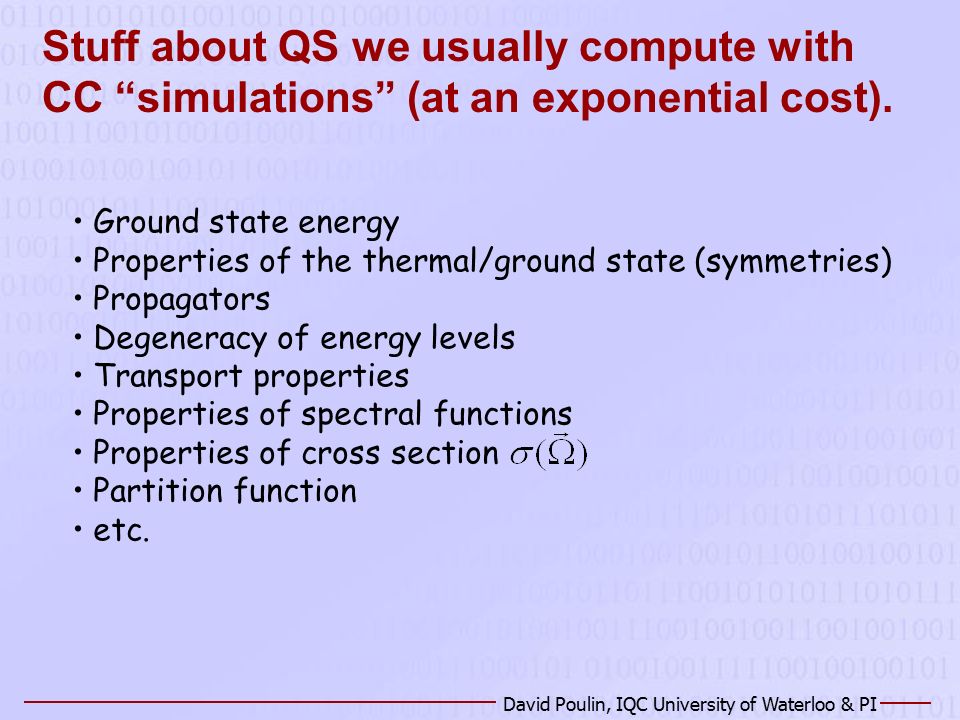 Stuff about QS we usually compute with CC “simulations” (at an exponential cost).

• Ground state energy
• Properties of the thermal/ground state (symmetries)
• Propagators
• Degeneracy of energy levels
• Transport properties
• Properties of spectral functions
• Properties of cross section $\sigma(\vec{\Omega})$
• Partition function
• etc.

David Poulin, IQC University of Waterloo & PI